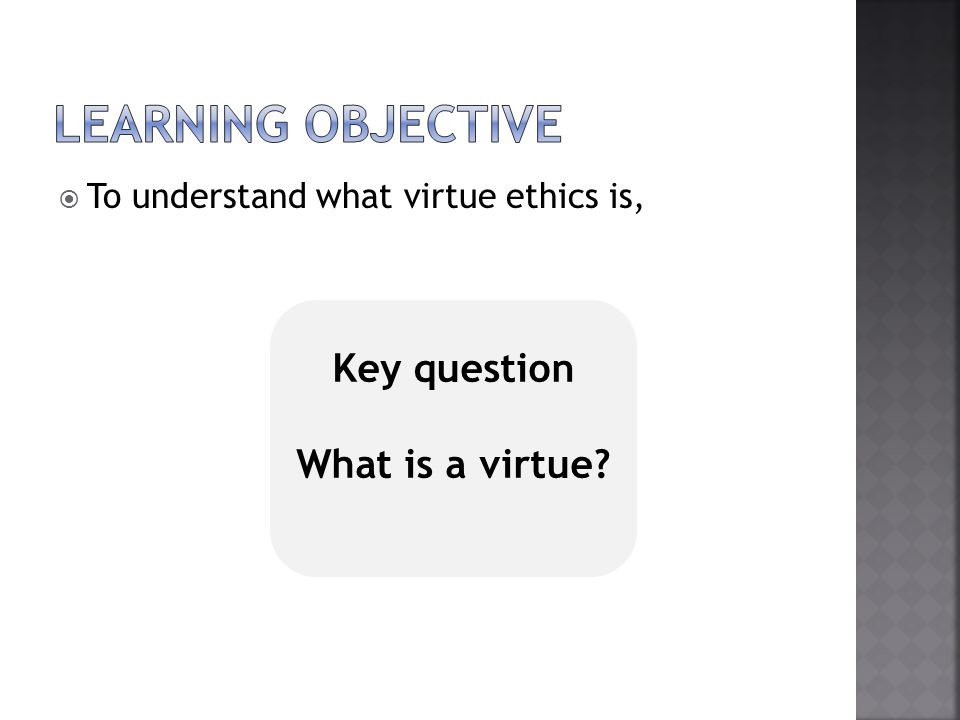 LEARNING OBJECTIVE

To understand what virtue ethics is,

Key question

What is a virtue?